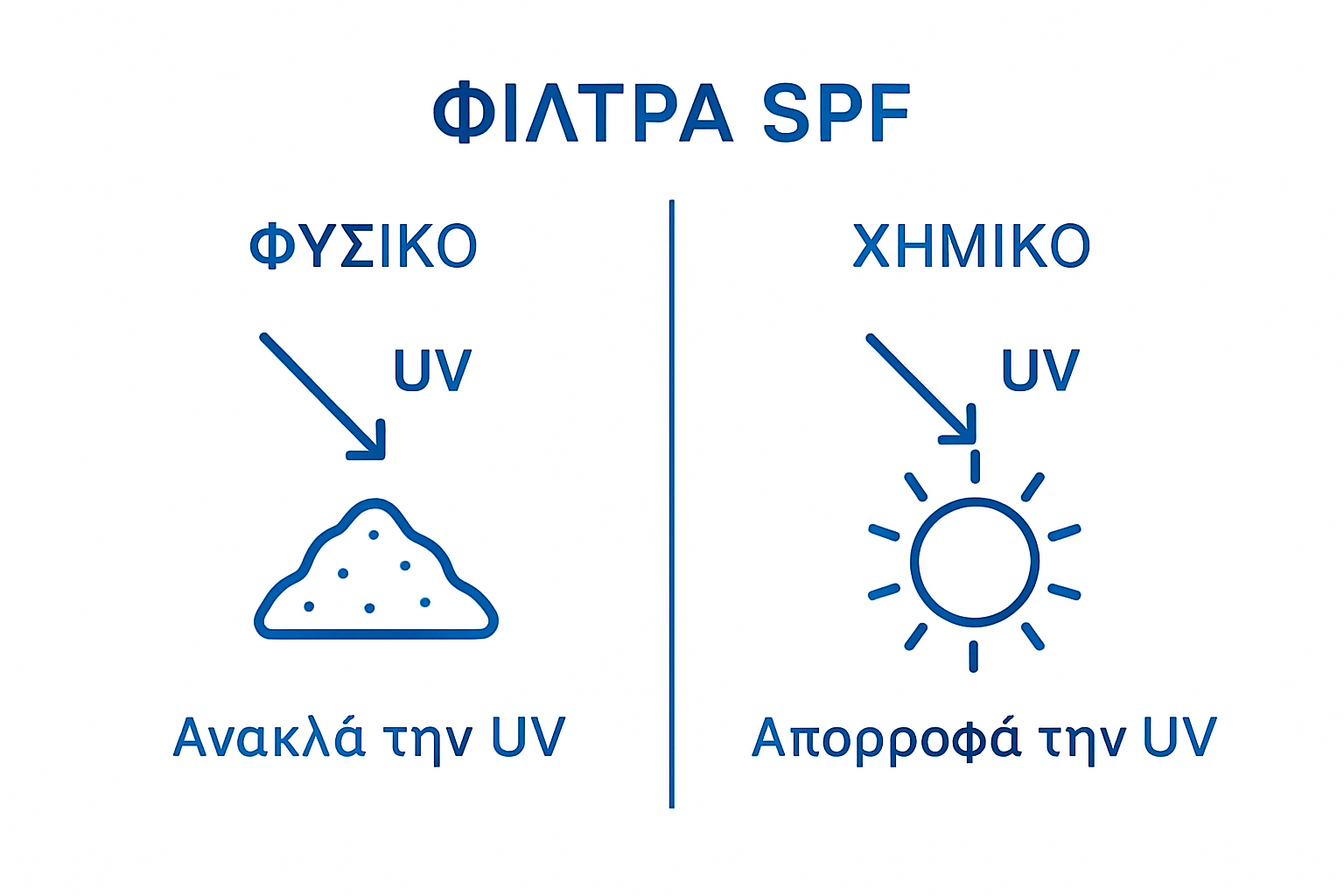 ΦΙΛΤΡΑ SPF

ΦΥΣΙΚΟ

UV

Ανακλά την UV

ΧΗΜΙΚΟ

UV

Απορροφά την UV